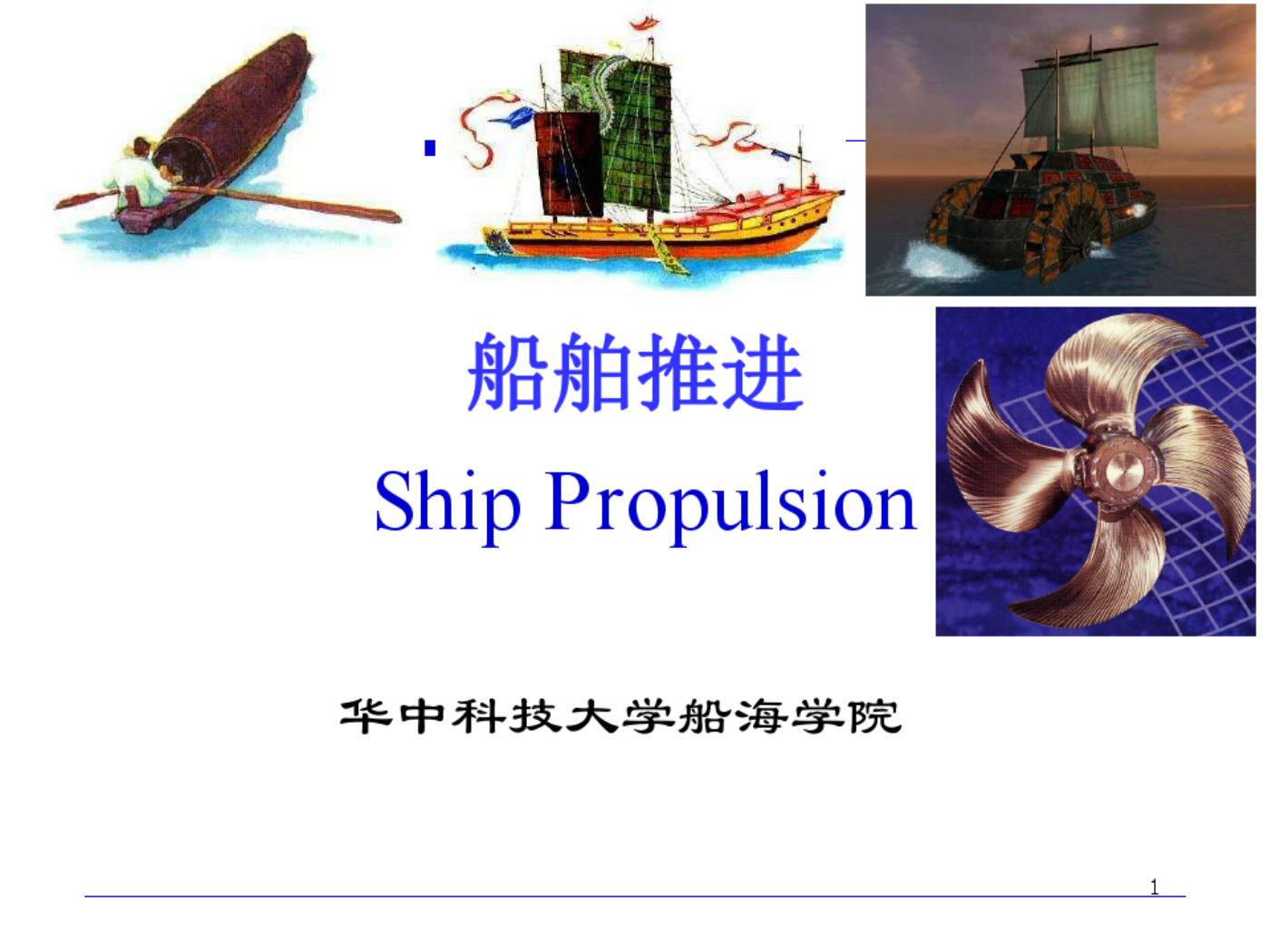 船舶推进

Ship Propulsion

华中科技大学船海学院

1